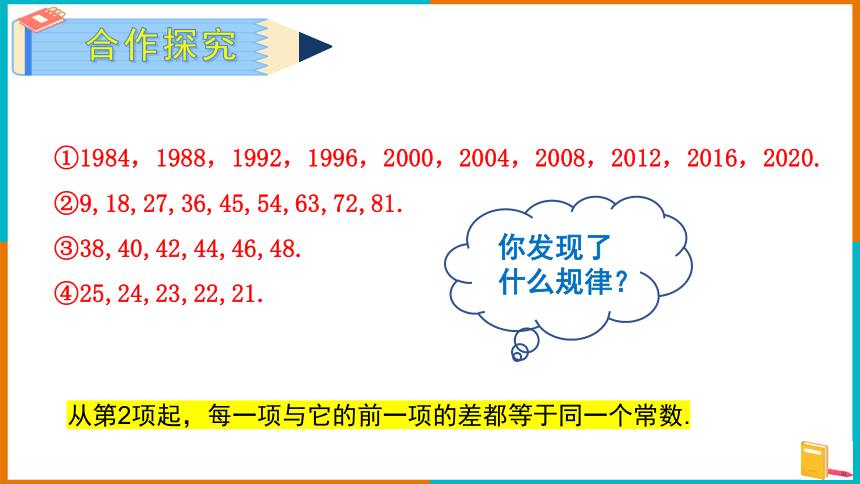 合作探究

①1984，1988，1992，1996，2000，2004，2008，2012，2016，2020.

②9, 18, 27, 36, 45, 54, 63, 72, 81.

③38, 40, 42, 44, 46, 48.

④25, 24, 23, 22, 21.

你发现了什么规律？

从第2项起，每一项与它的前一项的差都等于同一个常数.